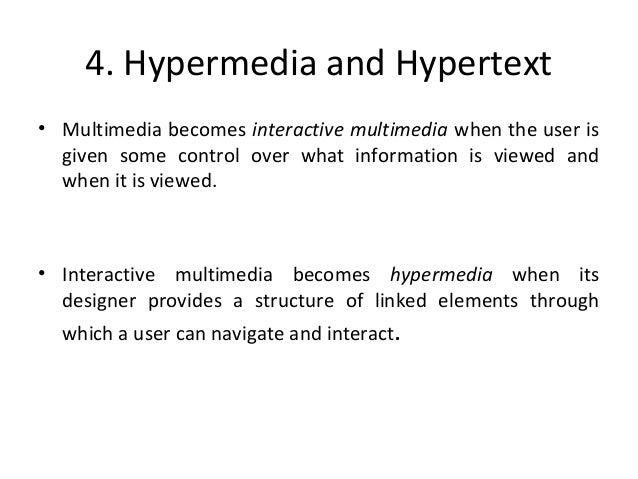 4. Hypermedia and Hypertext

• Multimedia becomes interactive multimedia when the user is given some control over what information is viewed and when it is viewed.

• Interactive multimedia becomes hypermedia when its designer provides a structure of linked elements through which a user can navigate and interact.